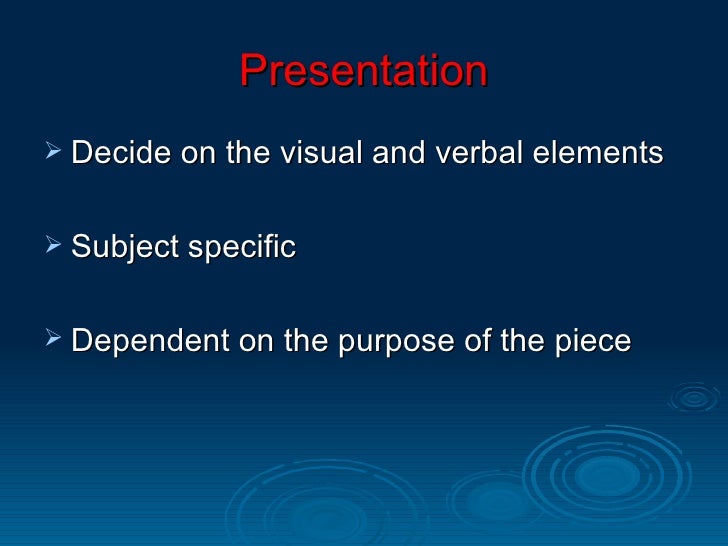 Presentation

➢ Decide on the visual and verbal elements

➢ Subject specific

➢ Dependent on the purpose of the piece